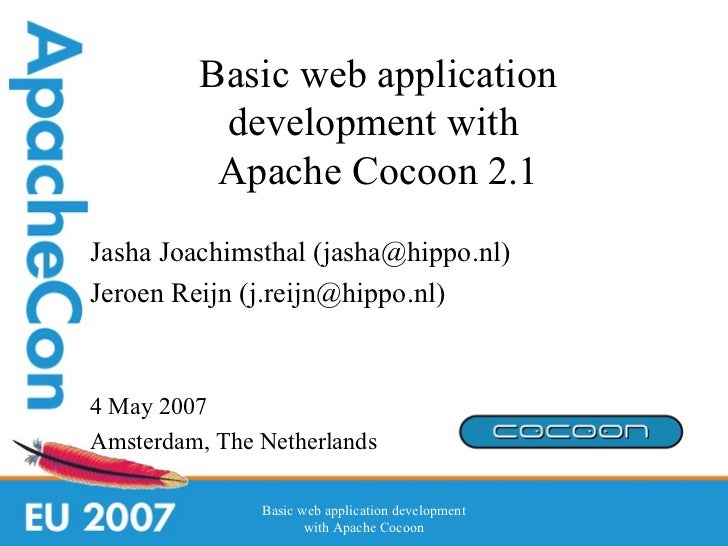 ApacheCon

Basic web application development with Apache Cocoon 2.1

Jasha Joachimsthal (jasha@hippo.nl)
Jeroen Reijn (j.reijn@hippo.nl)

4 May 2007
Amsterdam, The Netherlands

cocoon

EU 2007

Basic web application development with Apache Cocoon